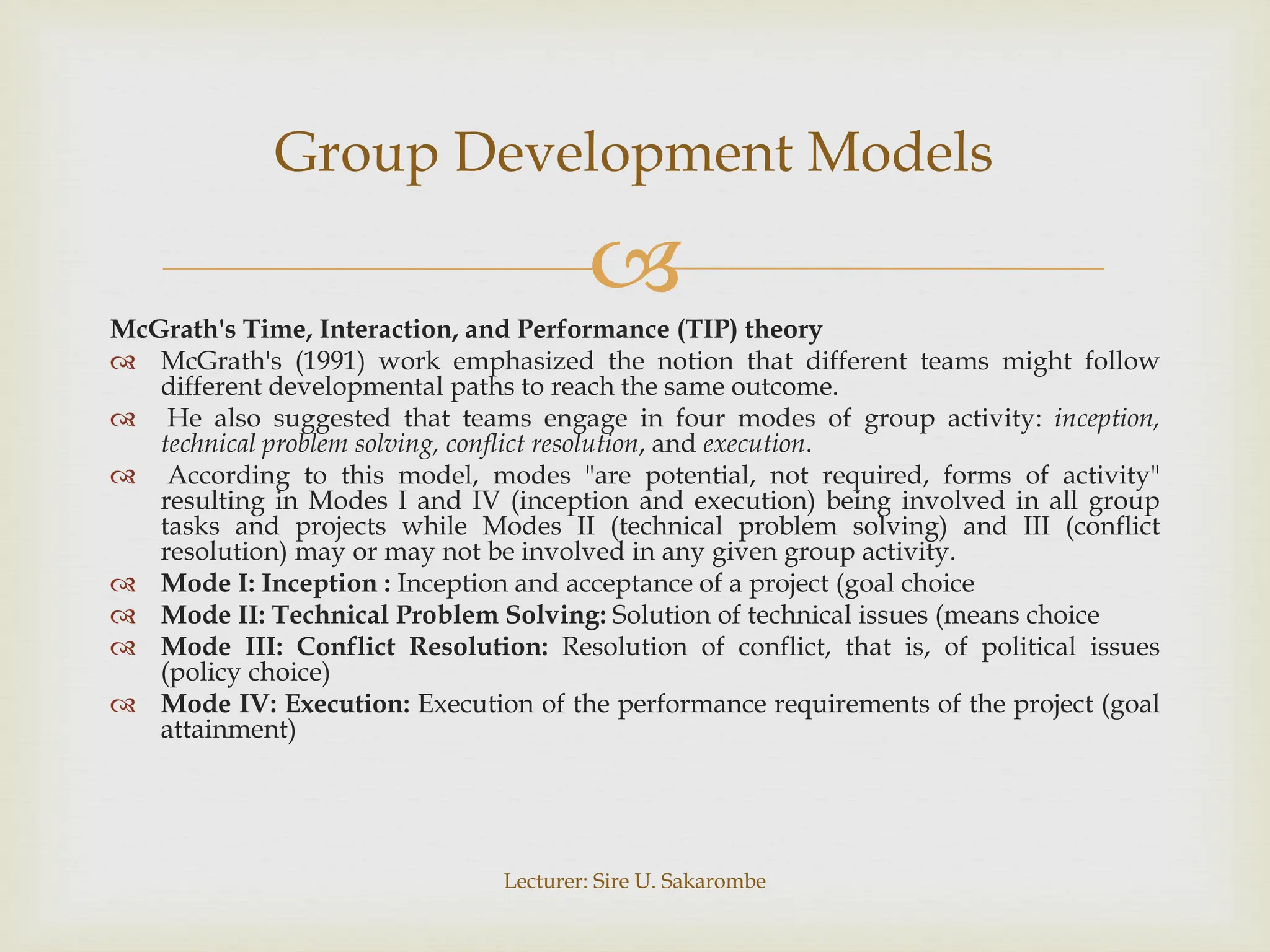 Group Development Models

McGrath's Time, Interaction, and Performance (TIP) theory

McGrath's (1991) work emphasized the notion that different teams might follow different developmental paths to reach the same outcome.

He also suggested that teams engage in four modes of group activity: inception, technical problem solving, conflict resolution, and execution.

According to this model, modes "are potential, not required, forms of activity" resulting in Modes I and IV (inception and execution) being involved in all group tasks and projects while Modes II (technical problem solving) and III (conflict resolution) may or may not be involved in any given group activity.

Mode I: Inception : Inception and acceptance of a project (goal choice

Mode II: Technical Problem Solving: Solution of technical issues (means choice

Mode III: Conflict Resolution: Resolution of conflict, that is, of political issues (policy choice)

Mode IV: Execution: Execution of the performance requirements of the project (goal attainment)

Lecturer: Sire U. Sakarombe